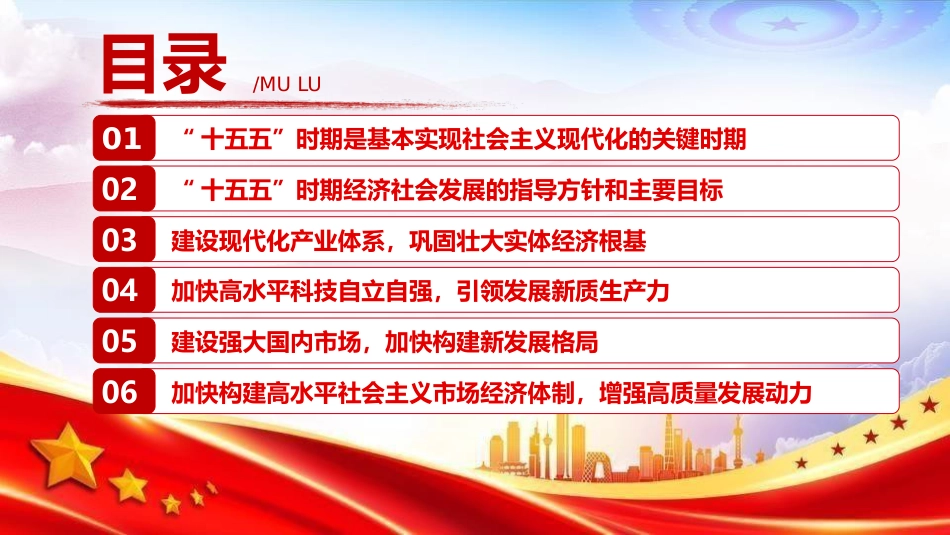 目录 /MU LU

01 “十五五”时期是基本实现社会主义现代化的关键时期

02 “十五五”时期经济社会发展的指导方针和主要目标

03 建设现代化产业体系，巩固壮大实体经济根基

04 加快高水平科技自立自强，引领发展新质生产力

05 建设强大国内市场，加快构建新发展格局

06 加快构建高水平社会主义市场经济体制，增强高质量发展动力